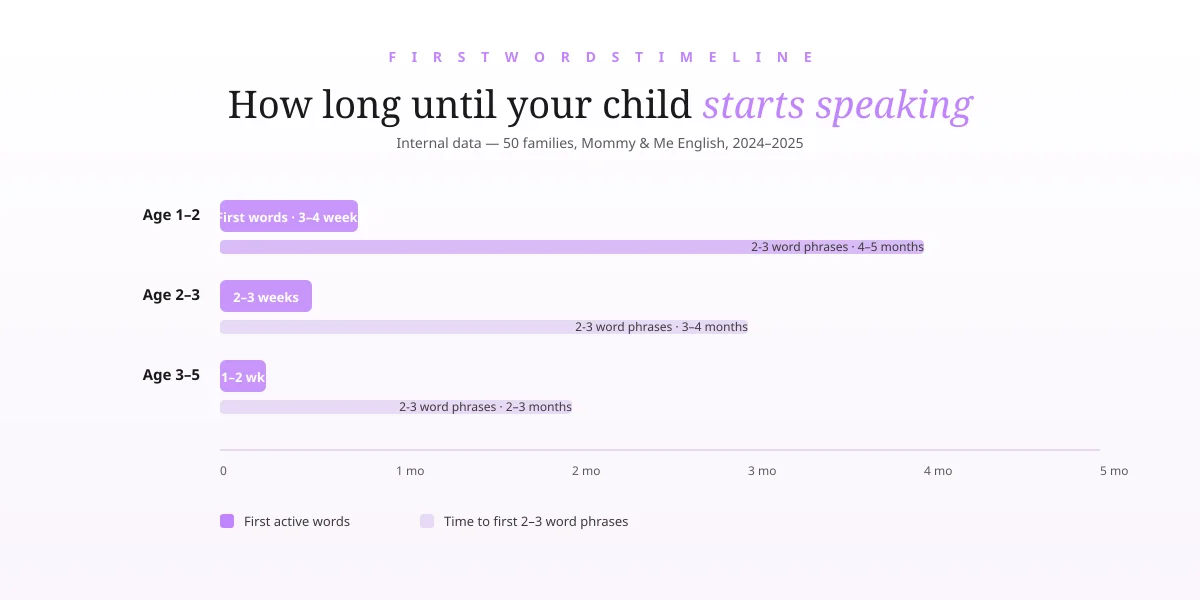 FIRST WORDS TIMELINE

How long until your child starts speaking

Internal data — 50 families, Mommy & Me English, 2024–2025

Age 1–2
First words · 3–4 week
2-3 word phrases · 4–5 months

Age 2–3
2–3 weeks
2-3 word phrases · 3–4 months

Age 3–5
1–2 wk
2-3 word phrases · 2–3 months

0
1 mo
2 mo
3 mo
4 mo
5 mo

First active words
Time to first 2–3 word phrases